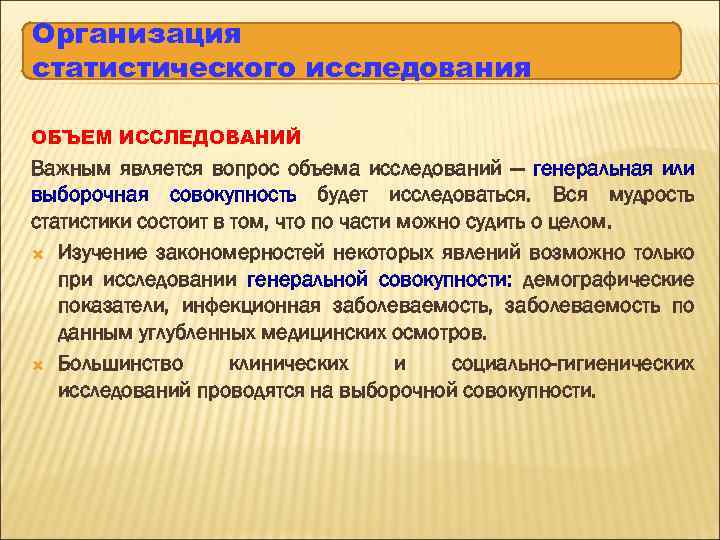 Организация статистического исследования

ОБЪЕМ ИССЛЕДОВАНИЙ

Важным является вопрос объема исследований — генеральная или выборочная совокупность будет исследоваться. Вся мудрость статистики состоит в том, что по части можно судить о целом.

Изучение закономерностей некоторых явлений возможно только при исследовании генеральной совокупности: демографические показатели, инфекционная заболеваемость, заболеваемость по данным углубленных медицинских осмотров.

Большинство клинических и социально-гигиенических исследований проводятся на выборочной совокупности.